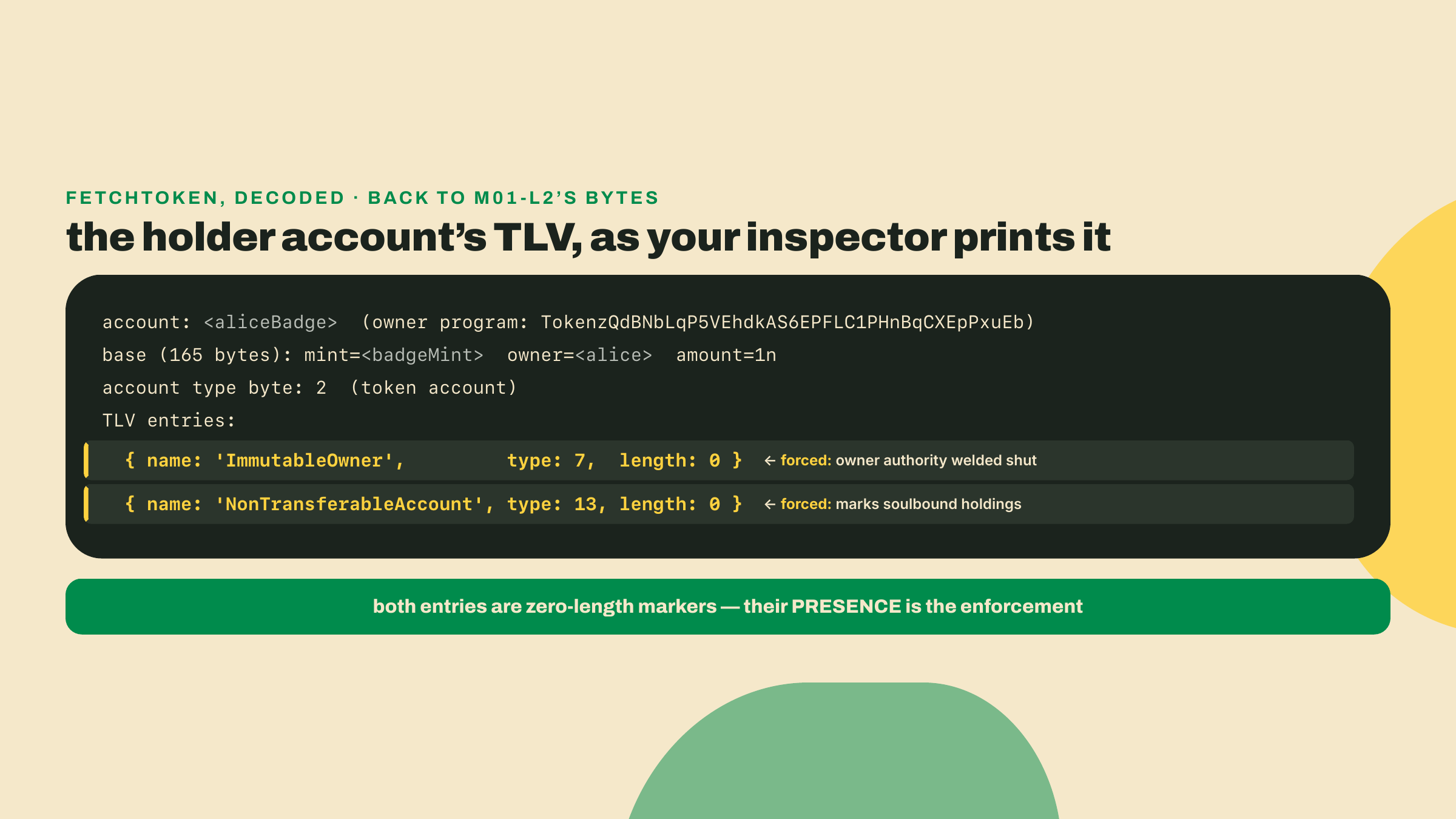 FETCHTOKEN, DECODED · BACK TO M01-L2'S BYTES

the holder account's TLV, as your inspector prints it

account: <aliceBadge>  (owner program: TokenzQdBNbLqP5VEhdkAS6EPFLC1PHnBqCXEpPxuEb)
base (165 bytes): mint=<badgeMint>  owner=<alice>  amount=1n
account type byte: 2  (token account)
TLV entries:
{ name: 'ImmutableOwner',          type: 7,  length: 0 } ← forced: owner authority welded shut
{ name: 'NonTransferableAccount', type: 13, length: 0 } ← forced: marks soulbound holdings

both entries are zero-length markers — their PRESENCE is the enforcement